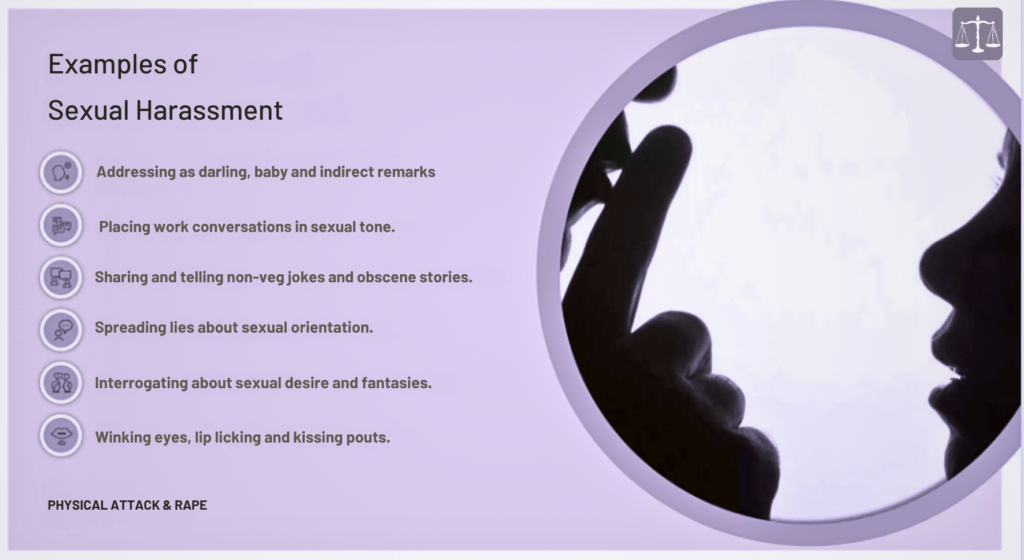 Examples of
Sexual Harassment

Addressing as darling, baby and indirect remarks

Placing work conversations in sexual tone.

Sharing and telling non-veg jokes and obscene stories.

Spreading lies about sexual orientation.

Interrogating about sexual desire and fantasies.

Winking eyes, lip licking and kissing pouts.

PHYSICAL ATTACK & RAPE